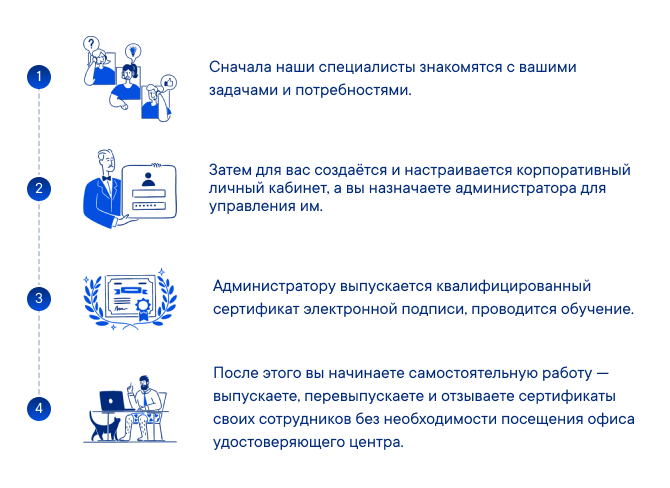 1

Сначала наши специалисты знакомятся с вашими задачами и потребностями.

2

Затем для вас создаётся и настраивается корпоративный личный кабинет, а вы назначаете администратора для управления им.

3

Администратору выпускается квалифицированный сертификат электронной подписи, проводится обучение.

4

После этого вы начинаете самостоятельную работу — выпускаете, перевыпускаете и отзываете сертификаты своих сотрудников без необходимости посещения офиса удостоверяющего центра.